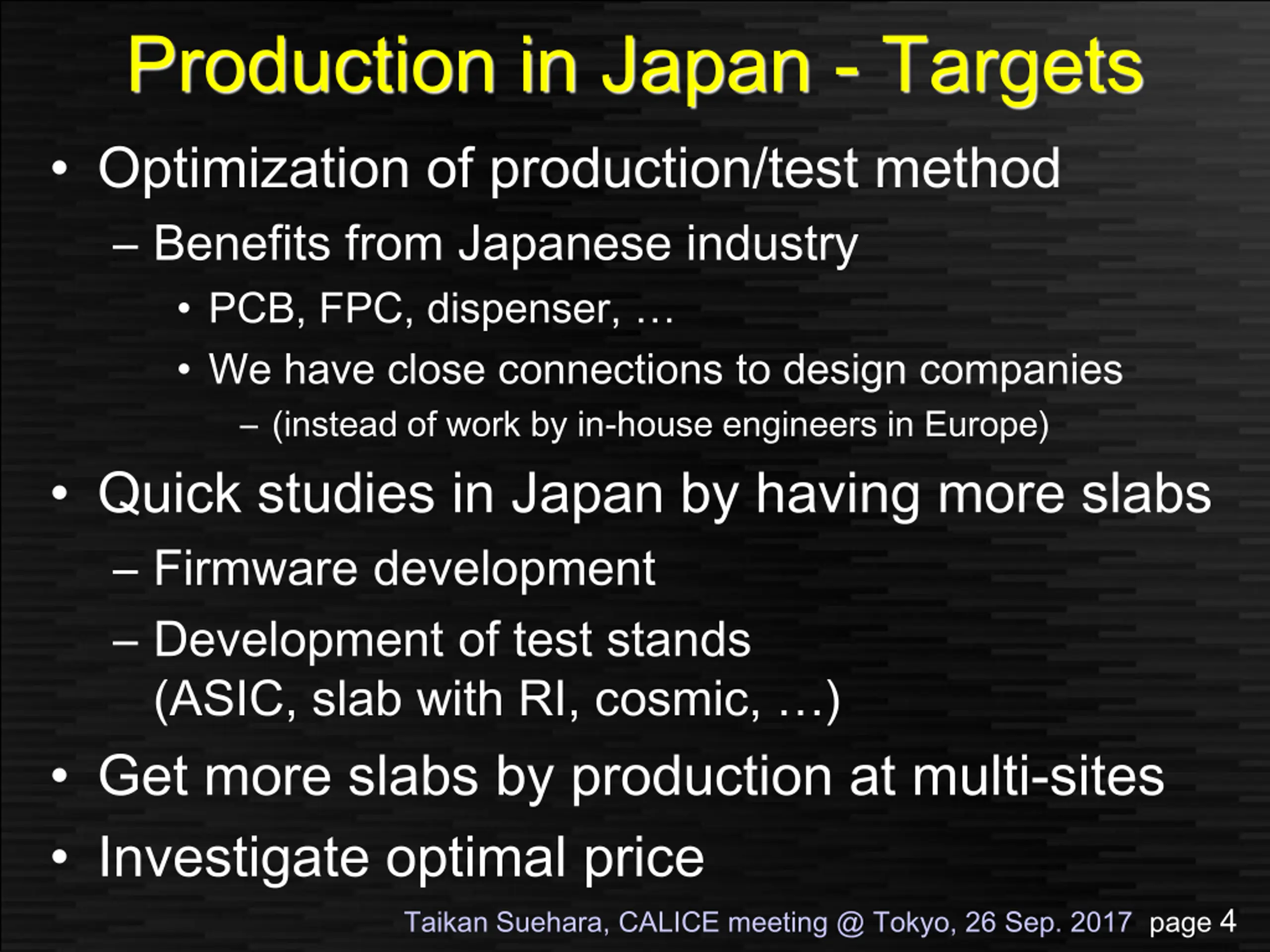 Production in Japan - Targets

• Optimization of production/test method
– Benefits from Japanese industry
• PCB, FPC, dispenser, …
• We have close connections to design companies
– (instead of work by in-house engineers in Europe)

• Quick studies in Japan by having more slabs
– Firmware development
– Development of test stands (ASIC, slab with RI, cosmic, …)

• Get more slabs by production at multi-sites

• Investigate optimal price

Taikan Suehara, CALICE meeting @ Tokyo, 26 Sep. 2017 page 4